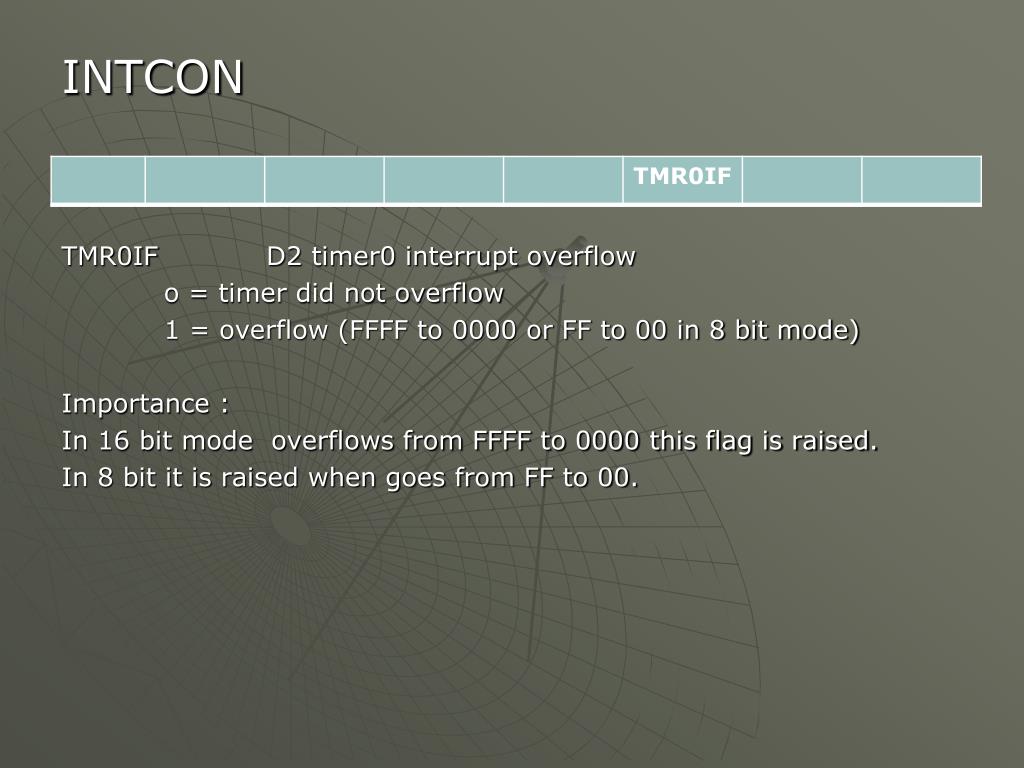 INTCON

|  |  |  |  |  | TMR0IF |  |  |
|---|---|---|---|---|---|---|---|

TMR0IF D2 timer0 interrupt overflow

o = timer did not overflow

1 = overflow (FFFF to 0000 or FF to 00 in 8 bit mode)

Importance :

In 16 bit mode overflows from FFFF to 0000 this flag is raised.

In 8 bit it is raised when goes from FF to 00.